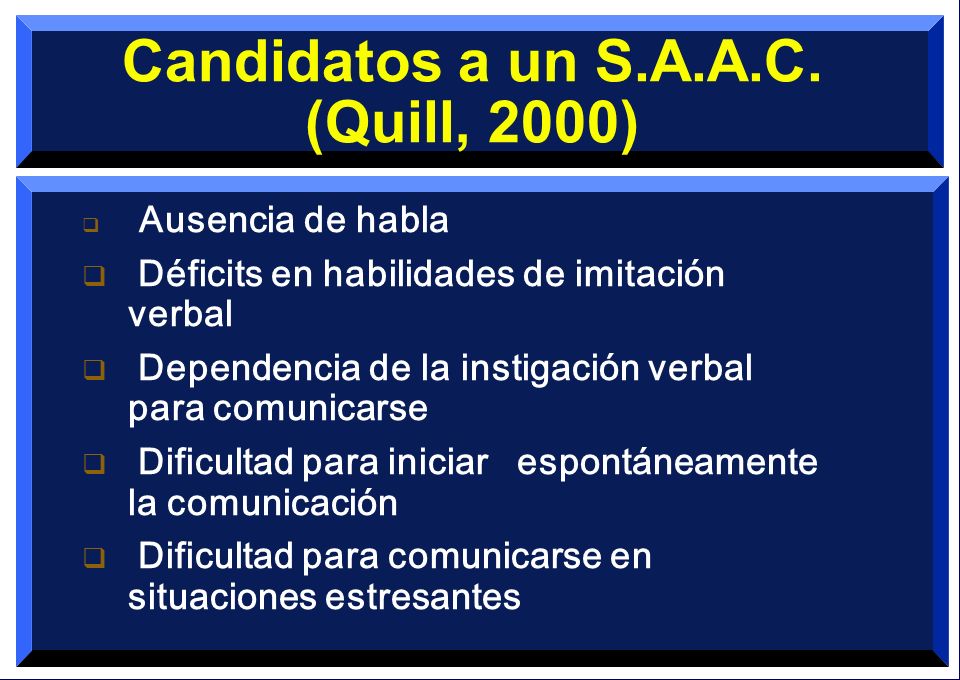 Candidatos a un S.A.A.C.
(Quill, 2000)

❑ Ausencia de habla

❑ Déficits en habilidades de imitación verbal

❑ Dependencia de la instigación verbal para comunicarse

❑ Dificultad para iniciar espontáneamente la comunicación

❑ Dificultad para comunicarse en situaciones estresantes